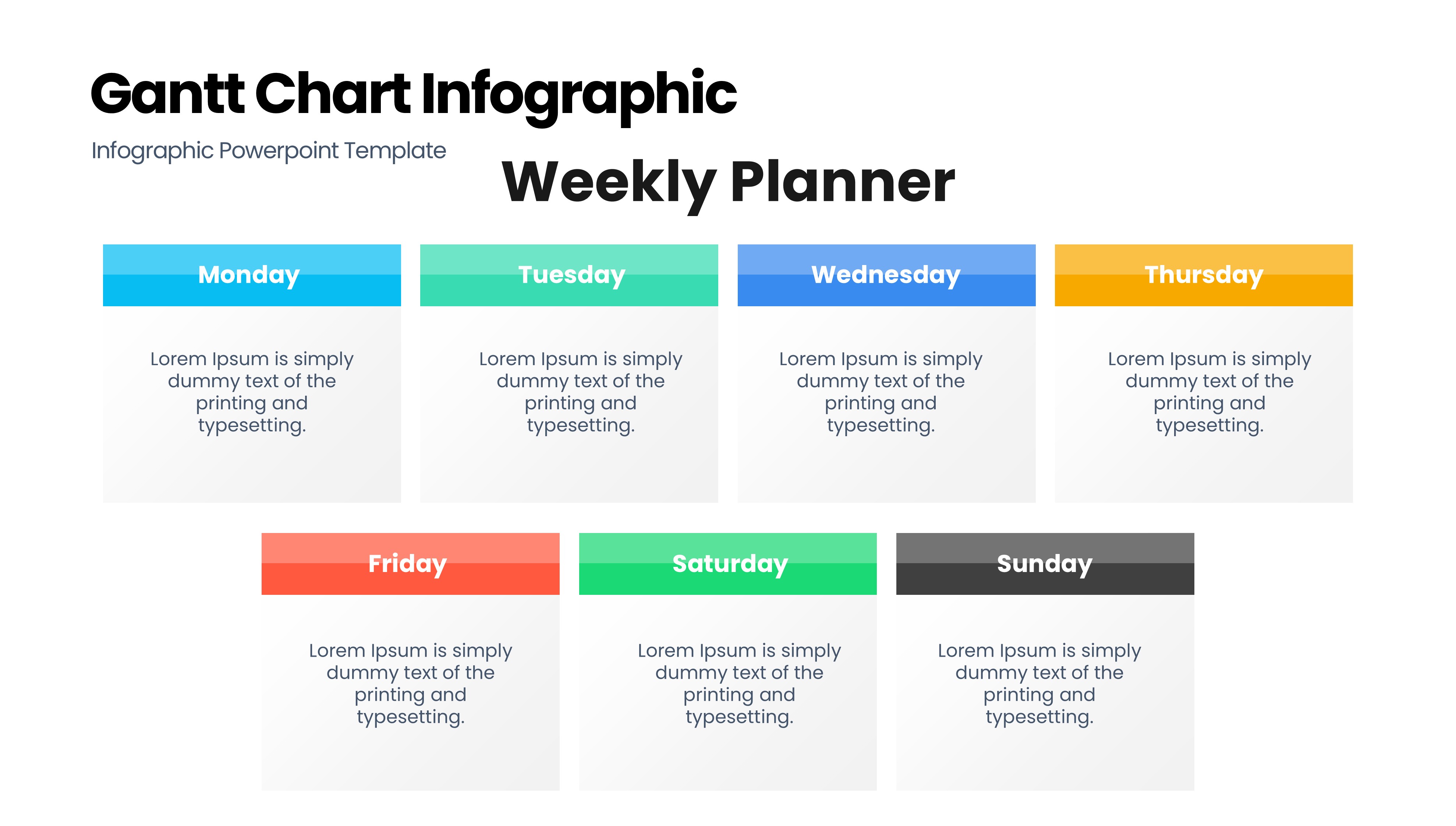 Gantt Chart Infographic

Infographic Powerpoint Template

Weekly Planner

Monday

Lorem Ipsum is simply dummy text of the printing and typesetting.

Tuesday

Lorem Ipsum is simply dummy text of the printing and typesetting.

Wednesday

Lorem Ipsum is simply dummy text of the printing and typesetting.

Thursday

Lorem Ipsum is simply dummy text of the printing and typesetting.

Friday

Lorem Ipsum is simply dummy text of the printing and typesetting.

Saturday

Lorem Ipsum is simply dummy text of the printing and typesetting.

Sunday

Lorem Ipsum is simply dummy text of the printing and typesetting.